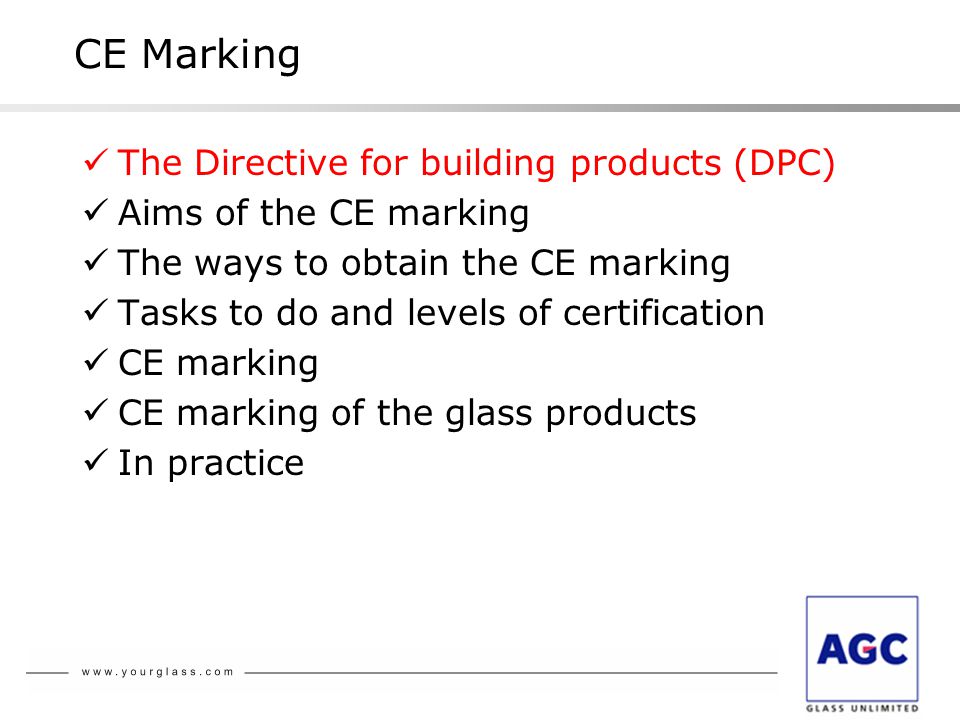 CE Marking

✓ The Directive for building products (DPC)
✓ Aims of the CE marking
✓ The ways to obtain the CE marking
✓ Tasks to do and levels of certification
✓ CE marking
✓ CE marking of the glass products
✓ In practice

www.yourglass.com

AGC
GLASS UNLIMITED